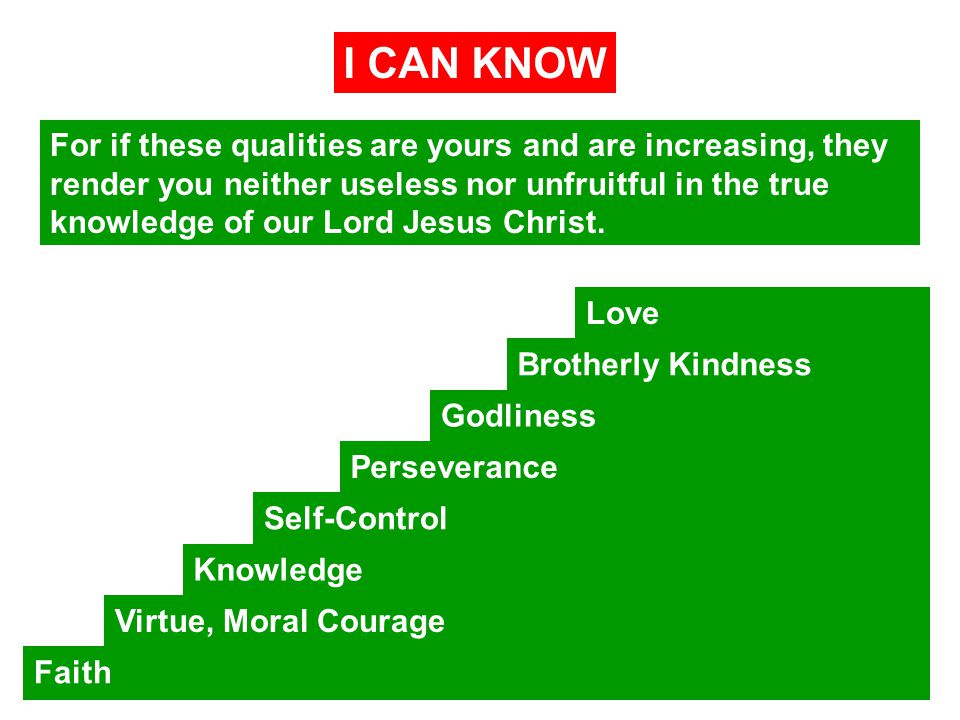 I CAN KNOW

For if these qualities are yours and are increasing, they render you neither useless nor unfruitful in the true knowledge of our Lord Jesus Christ.

Love
Brotherly Kindness
Godliness
Perseverance
Self-Control
Knowledge
Virtue, Moral Courage
Faith